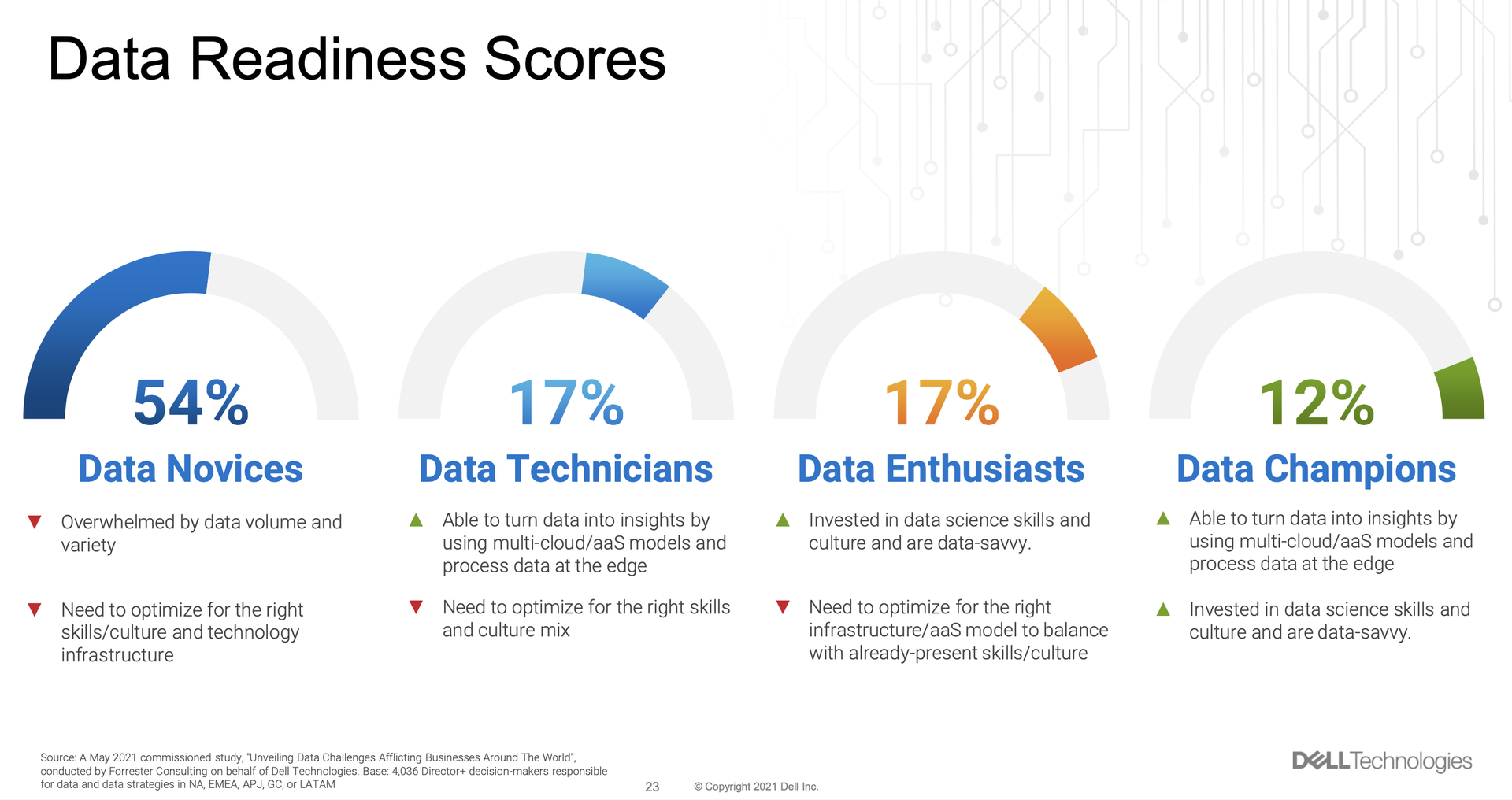 Data Readiness Scores

54%

Data Novices

▼ Overwhelmed by data volume and variety

▼ Need to optimize for the right skills/culture and technology infrastructure

17%

Data Technicians

▲ Able to turn data into insights by using multi-cloud/aaS models and process data at the edge

▼ Need to optimize for the right skills and culture mix

17%

Data Enthusiasts

▲ Invested in data science skills and culture and are data-savvy.

▼ Need to optimize for the right infrastructure/aaS model to balance with already-present skills/culture

12%

Data Champions

▲ Able to turn data into insights by using multi-cloud/aaS models and process data at the edge

▲ Invested in data science skills and culture and are data-savvy.

Source: A May 2021 commissioned study, "Unveiling Data Challenges Afflicting Businesses Around The World", conducted by Forrester Consulting on behalf of Dell Technologies. Base: 4,036 Director+ decision-makers responsible for data and data strategies in NA, EMEA, APJ, GC, or LATAM

23

© Copyright 2021 Dell Inc.

DELL Technologies